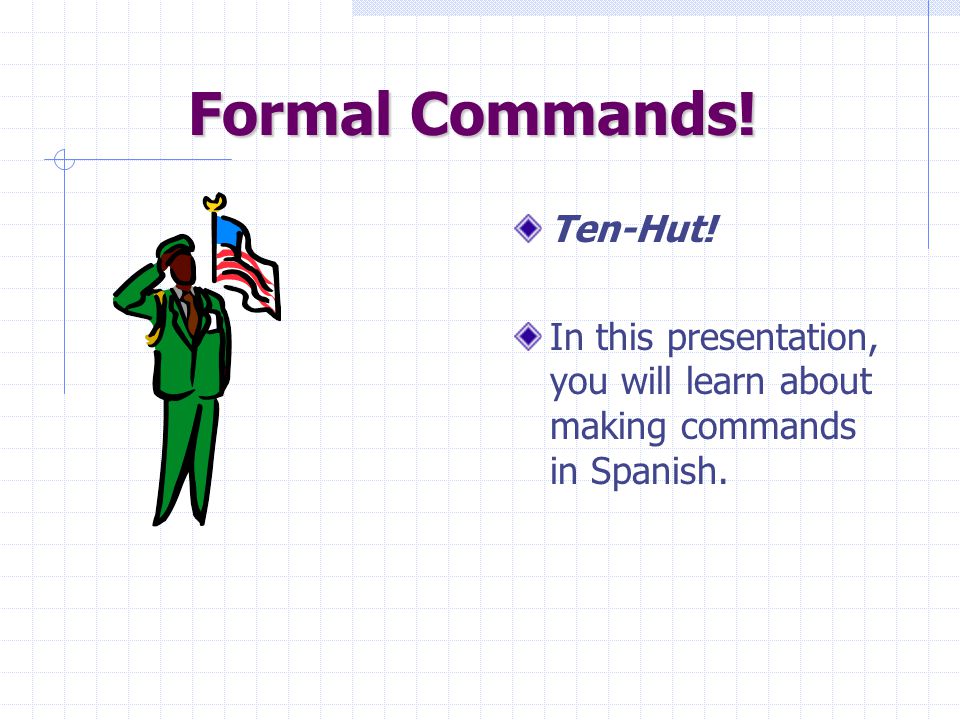 Formal Commands!

Ten-Hut!

In this presentation, you will learn about making commands in Spanish.